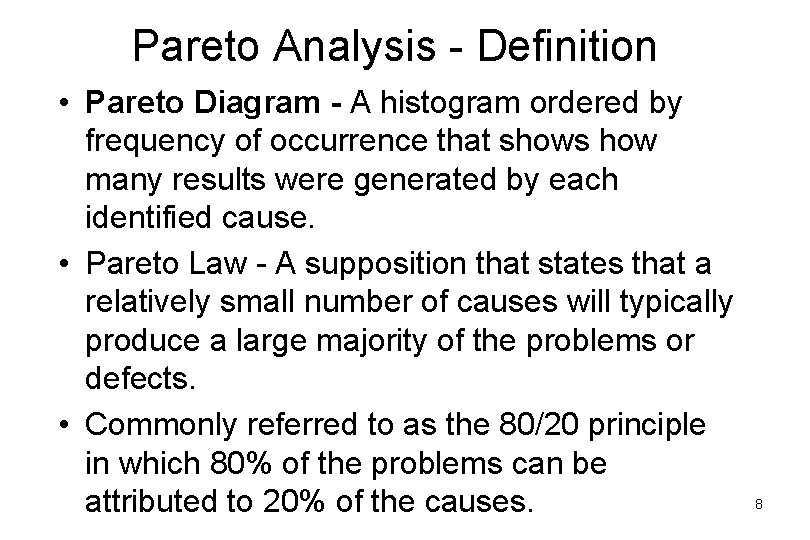 Pareto Analysis - Definition

• Pareto Diagram - A histogram ordered by frequency of occurrence that shows how many results were generated by each identified cause.

• Pareto Law - A supposition that states that a relatively small number of causes will typically produce a large majority of the problems or defects.

• Commonly referred to as the 80/20 principle in which 80% of the problems can be attributed to 20% of the causes.

8